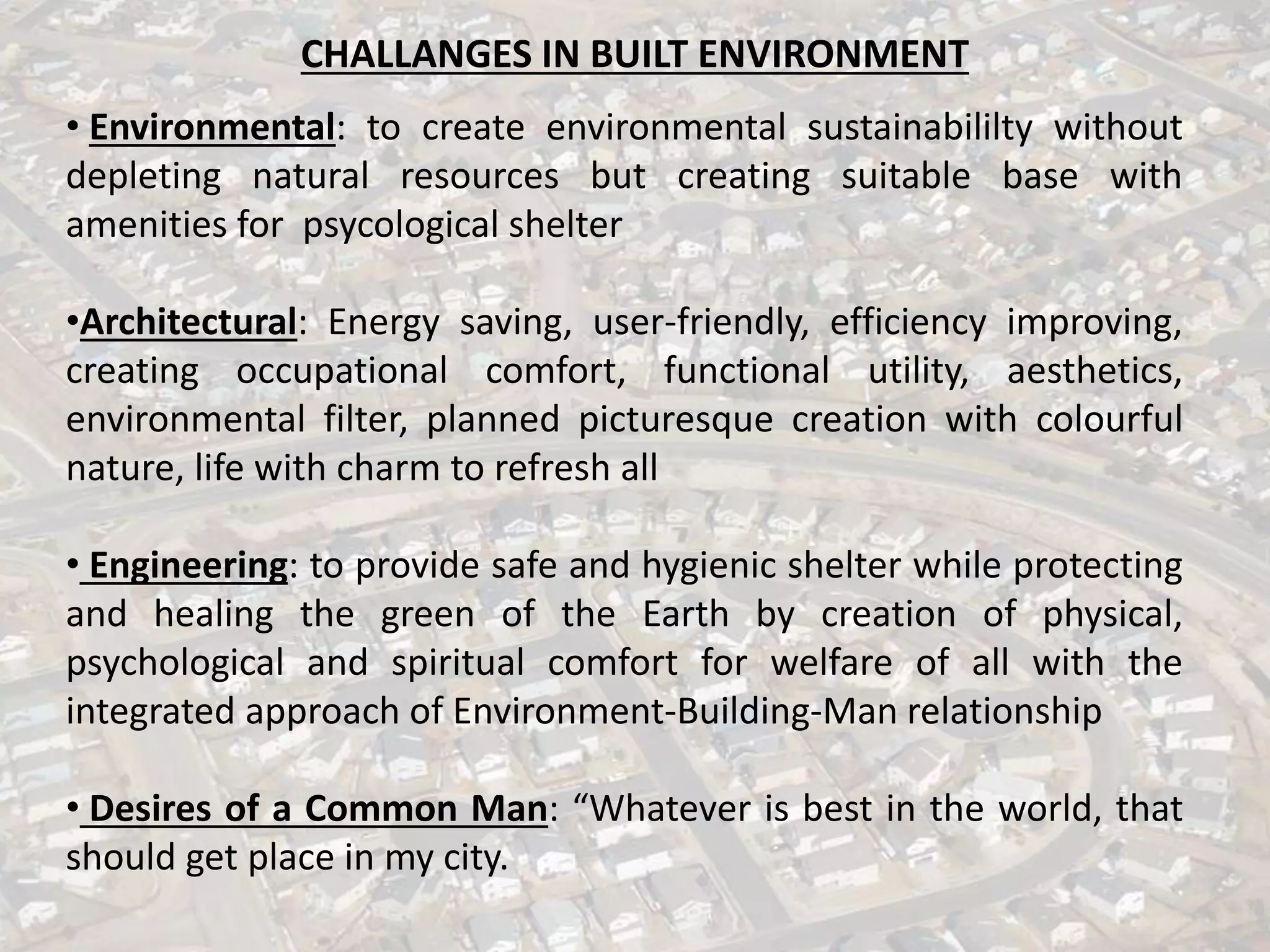 CHALLANGES IN BUILT ENVIRONMENT

• Environmental: to create environmental sustainabililty without depleting natural resources but creating suitable base with amenities for psycological shelter

•Architectural: Energy saving, user-friendly, efficiency improving, creating occupational comfort, functional utility, aesthetics, environmental filter, planned picturesque creation with colourful nature, life with charm to refresh all

• Engineering: to provide safe and hygienic shelter while protecting and healing the green of the Earth by creation of physical, psychological and spiritual comfort for welfare of all with the integrated approach of Environment-Building-Man relationship

• Desires of a Common Man: “Whatever is best in the world, that should get place in my city.